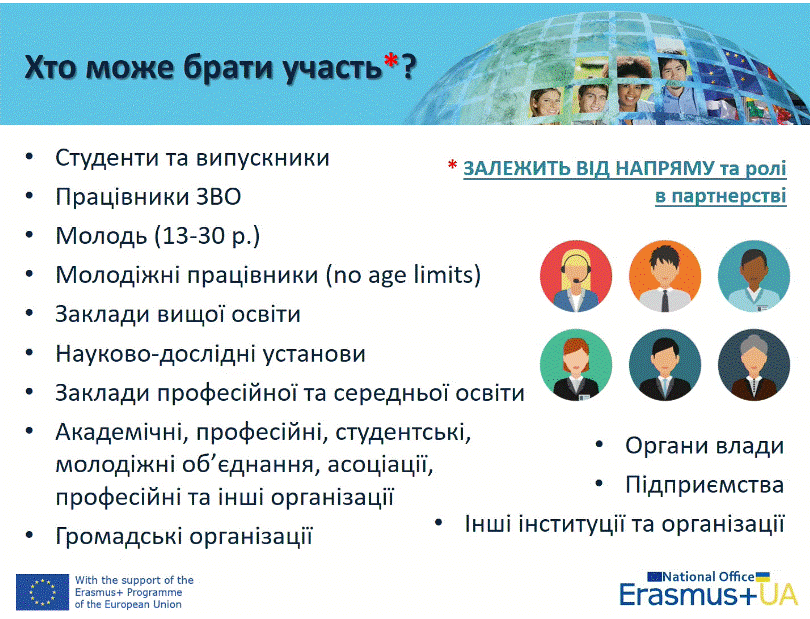 Хто може брати участь*?

- Студенти та випускники
- Працівники ЗВО
- Молодь (13-30 р.)
- Молодіжні працівники (no age limits)
- Заклади вищої освіти
- Науково-дослідні установи
- Заклади професійної та середньої освіти
- Академічні, професійні, студентські, молодіжні об'єднання, асоціації, професійні та інші організації
- Громадські організації

* ЗАЛЕЖИТЬ ВІД НАПРЯМУ та ролі в партнерстві

- Органи влади
- Підприємства
- Інші інституції та організації

With the support of the Erasmus+ Programme of the European Union

National Office
Erasmus+UA